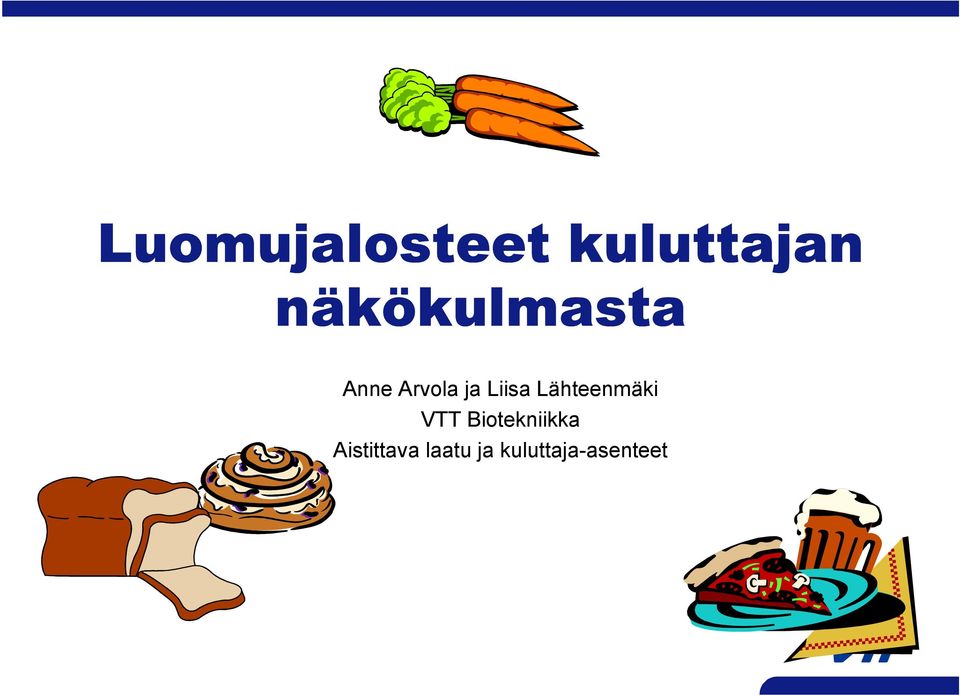 Luomujalosteet kuluttajan näkökulmasta

Anne Arvola ja Liisa Lähteenmäki
VTT Biotekniikka
Aistittava laatu ja kuluttaja-asenteet